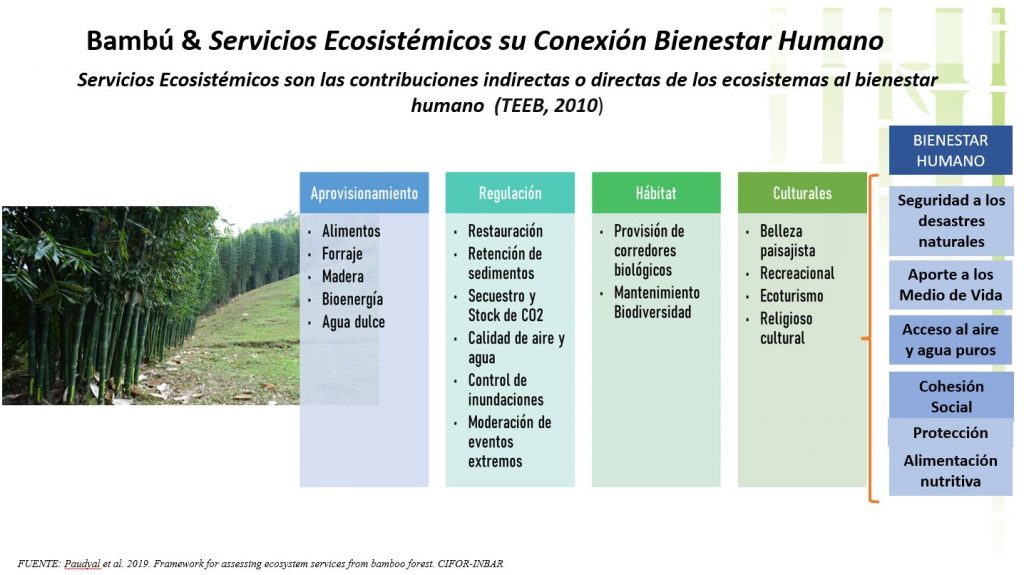 Bambú & Servicios Ecosistémicos su Conexión Bienestar Humano

Servicios Ecosistémicos son las contribuciones indirectas o directas de los ecosistemas al bienestar humano (TEEB, 2010)

Aprovisionamiento
- Alimentos
- Forraje
- Madera
- Bioenergía
- Agua dulce

Regulación
- Restauración
- Retención de sedimentos
- Secuestro y Stock de CO2
- Calidad de aire y agua
- Control de inundaciones
- Moderación de eventos extremos

Hábitat
- Provisión de corredores biológicos
- Mantenimiento Biodiversidad

Culturales
- Belleza paisajista
- Recreacional
- Ecoturismo
- Religioso cultural

BIENESTAR HUMANO
Seguridad a los desastres naturales
Aporte a los Medio de Vida
Acceso al aire y agua puros
Cohesión Social
Protección
Alimentación nutritiva

FUENTE: Paudyal et al. 2019. Framework for assessing ecosystem services from bamboo forest. CIFOR-INBAR